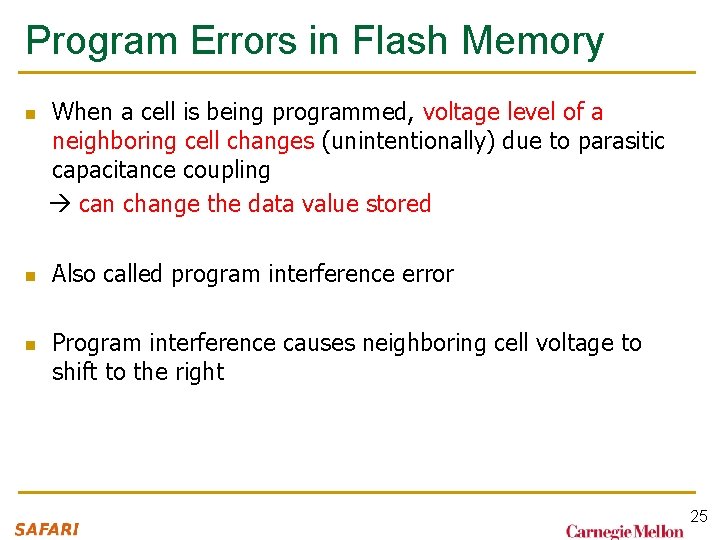 Program Errors in Flash Memory

- When a cell is being programmed, voltage level of a neighboring cell changes (unintentionally) due to parasitic capacitance coupling
→ can change the data value stored

- Also called program interference error

- Program interference causes neighboring cell voltage to shift to the right

25

SAFARI

Carnegie Mellon